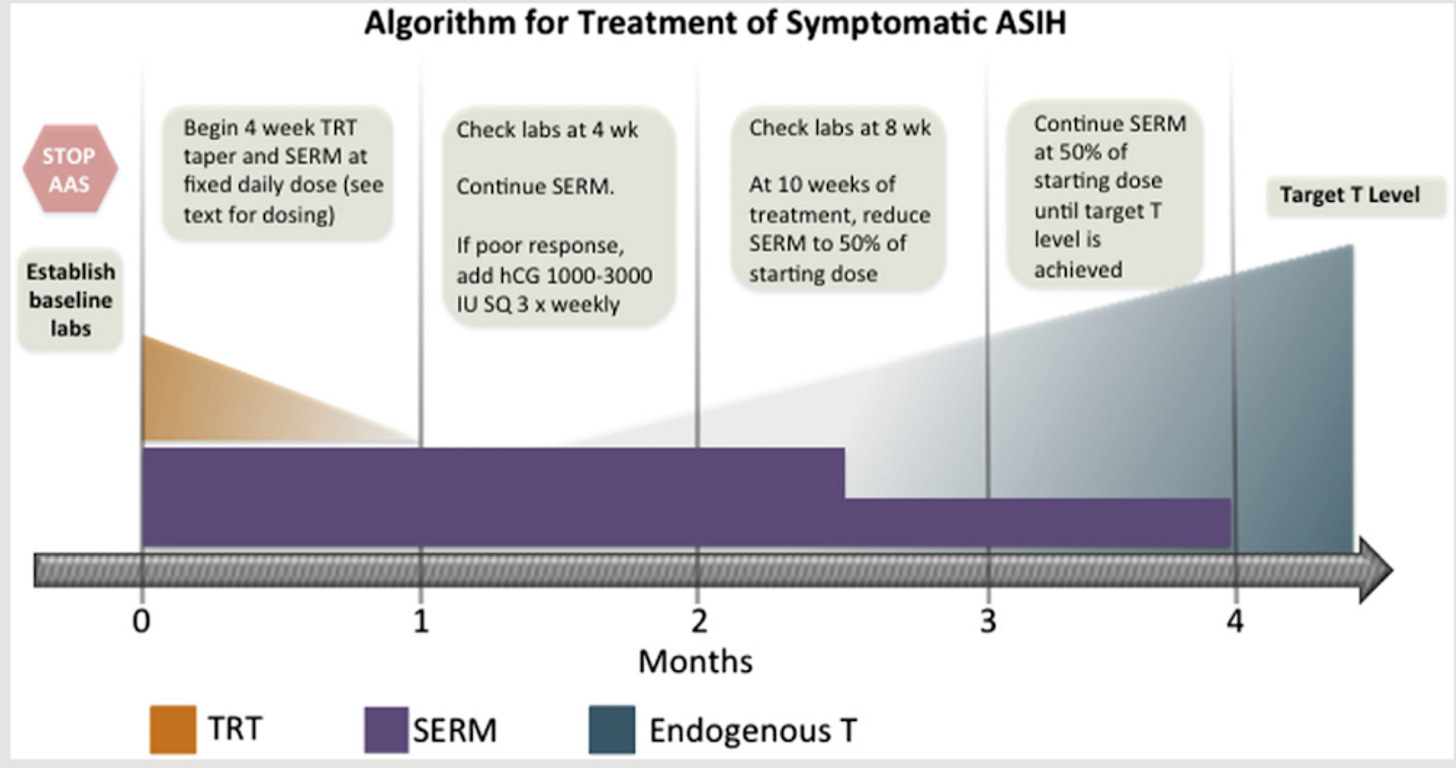 Algorithm for Treatment of Symptomatic ASIH

STOP AAS

Establish baseline labs

Begin 4 week TRT taper and SERM at fixed daily dose (see text for dosing)

Check labs at 4 wk

Continue SERM.

If poor response, add hCG 1000-3000 IU SQ 3 x weekly

Check labs at 8 wk

At 10 weeks of treatment, reduce SERM to 50% of starting dose

Continue SERM at 50% of starting dose until target T level is achieved

Target T Level

0 1 2 3 4

Months

TRT SERM Endogenous T